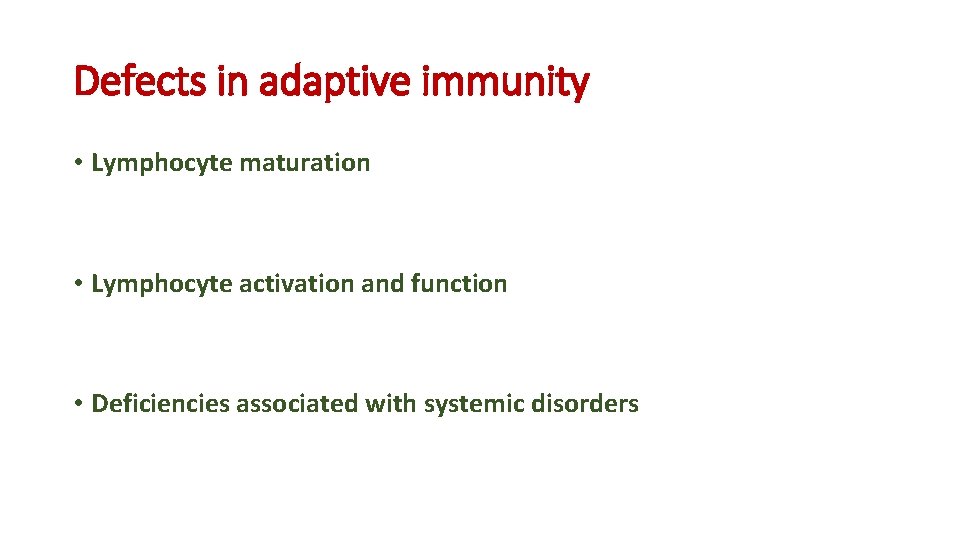 Defects in adaptive immunity

• Lymphocyte maturation

• Lymphocyte activation and function

• Deficiencies associated with systemic disorders